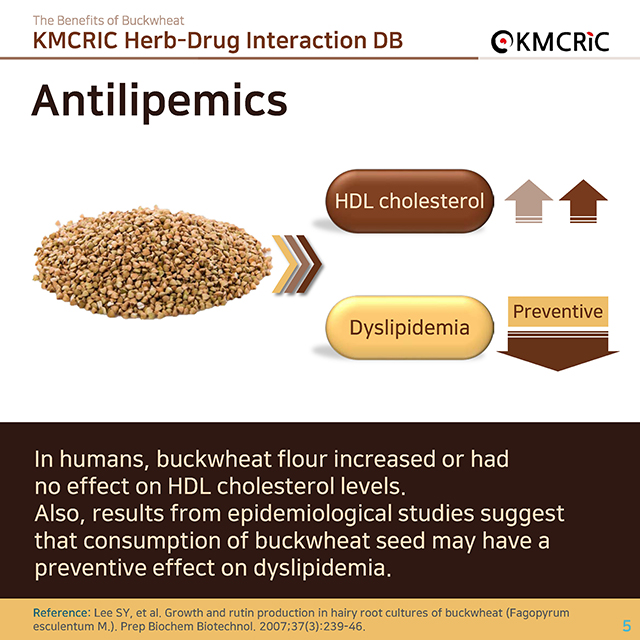 The Benefits of Buckwheat
KMCRIC Herb-Drug Interaction DB

KMCRIC

Antilipemics

HDL cholesterol

Dyslipidemia

Preventive

In humans, buckwheat flour increased or had no effect on HDL cholesterol levels.
Also, results from epidemiological studies suggest that consumption of buckwheat seed may have a preventive effect on dyslipidemia.

Reference: Lee SY, et al. Growth and rutin production in hairy root cultures of buckwheat (Fagopyrum esculentum M.). Prep Biochem Biotechnol. 2007;37(3):239-46.

5